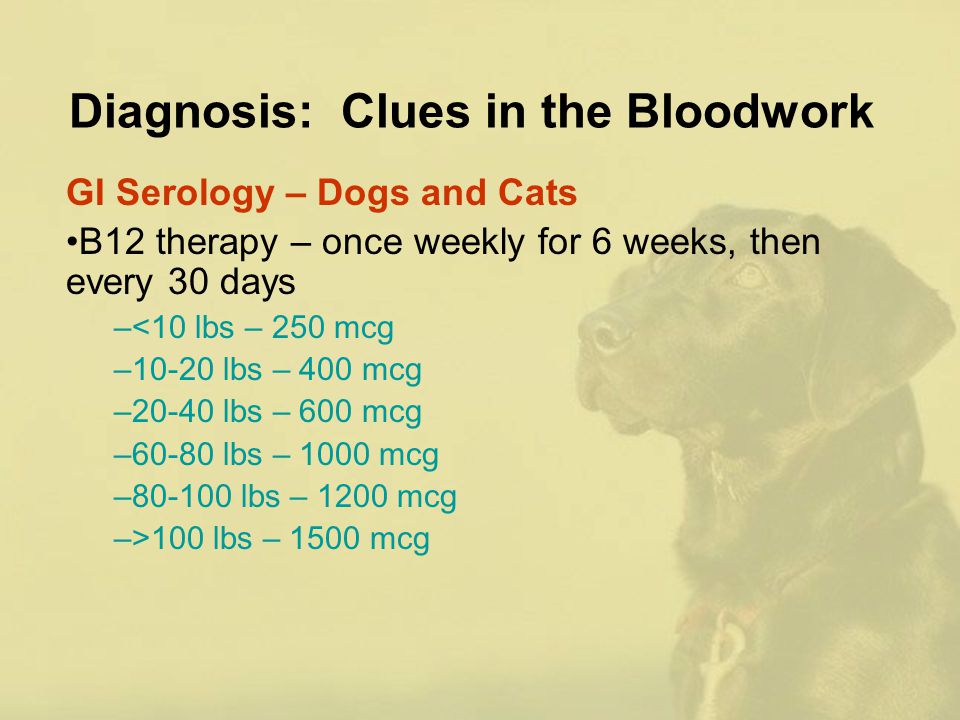 Diagnosis: Clues in the Bloodwork

GI Serology – Dogs and Cats

•B12 therapy – once weekly for 6 weeks, then every 30 days

–<10 lbs – 250 mcg
–10-20 lbs – 400 mcg
–20-40 lbs – 600 mcg
–60-80 lbs – 1000 mcg
–80-100 lbs – 1200 mcg
–>100 lbs – 1500 mcg